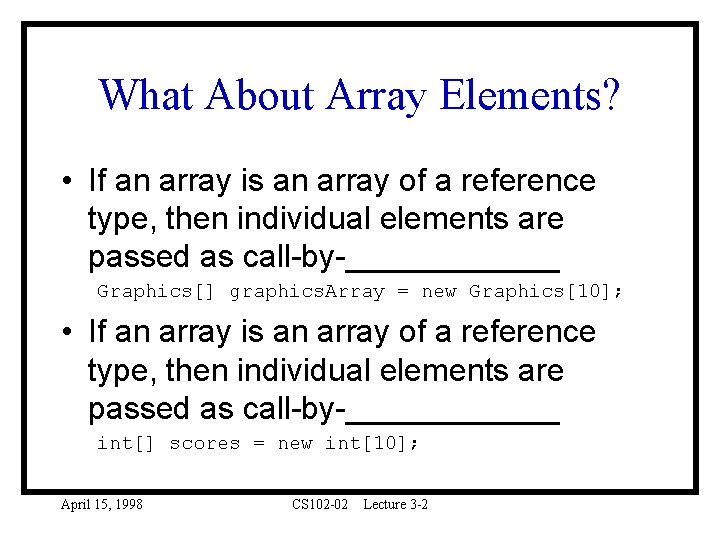 What About Array Elements?

• If an array is an array of a reference type, then individual elements are passed as call-by-____________

Graphics[] graphicsArray = new Graphics[10];

• If an array is an array of a reference type, then individual elements are passed as call-by-____________

int[] scores = new int[10];

April 15, 1998 CS102-02 Lecture 3-2